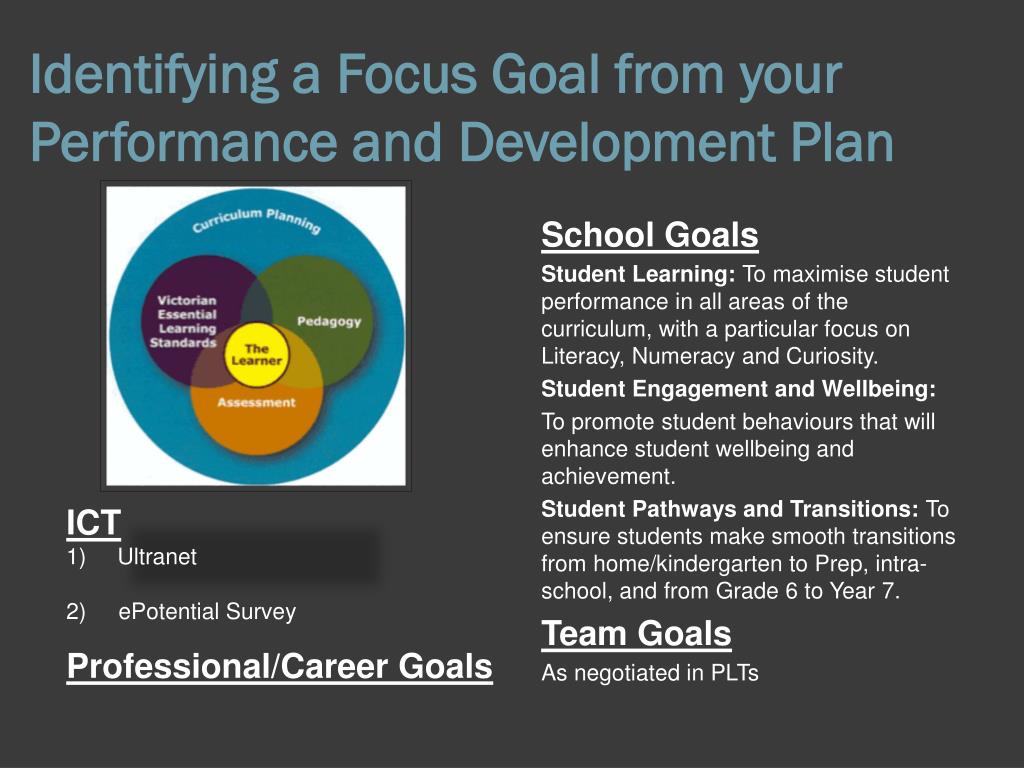 Identifying a Focus Goal from your Performance and Development Plan

Curriculum Planning

Victorian Essential Learning Standards

Pedagogy

The Learner

Assessment

ICT
1) Ultranet

2) ePotential Survey

Professional/Career Goals

School Goals

Student Learning: To maximise student performance in all areas of the curriculum, with a particular focus on Literacy, Numeracy and Curiosity.

Student Engagement and Wellbeing:

To promote student behaviours that will enhance student wellbeing and achievement.

Student Pathways and Transitions: To ensure students make smooth transitions from home/kindergarten to Prep, intra-school, and from Grade 6 to Year 7.

Team Goals

As negotiated in PLTs